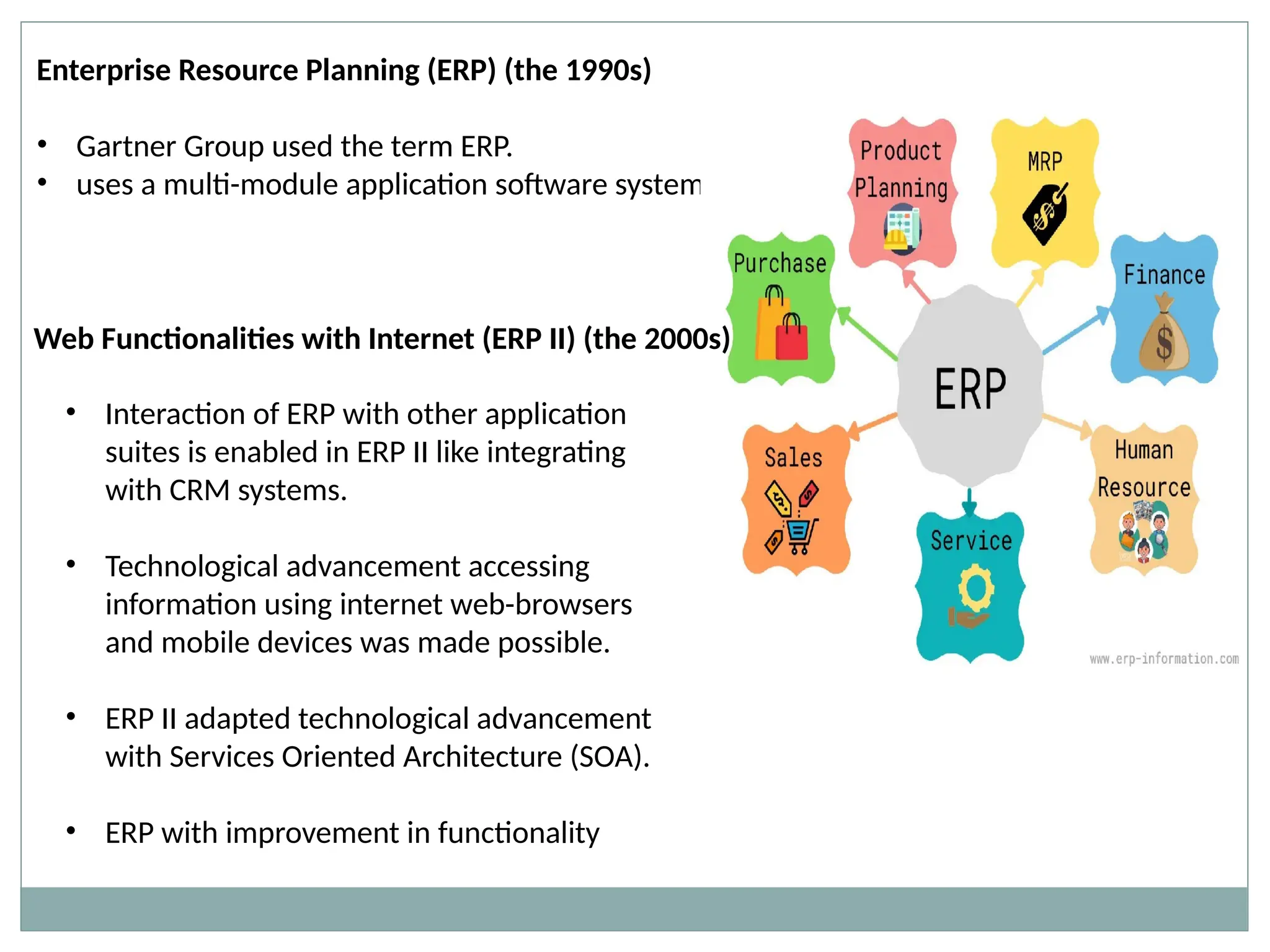 Enterprise Resource Planning (ERP) (the 1990s)

• Gartner Group used the term ERP.
• uses a multi-module application software system

Web Functionalities with Internet (ERP II) (the 2000s)

• Interaction of ERP with other application suites is enabled in ERP II like integrating with CRM systems.

• Technological advancement accessing information using internet web-browsers and mobile devices was made possible.

• ERP II adapted technological advancement with Services Oriented Architecture (SOA).

• ERP with improvement in functionality

Product Planning
MRP
Purchase
Finance
ERP
Sales
Human Resource
Service
www.erp-information.com